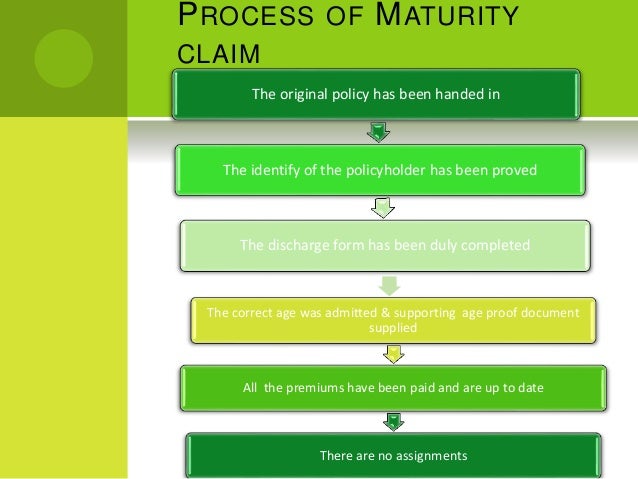 PROCESS OF MATURITY CLAIM

The original policy has been handed in

The identify of the policyholder has been proved

The discharge form has been duly completed

The correct age was admitted & supporting age proof document supplied

All the premiums have been paid and are up to date

There are no assignments